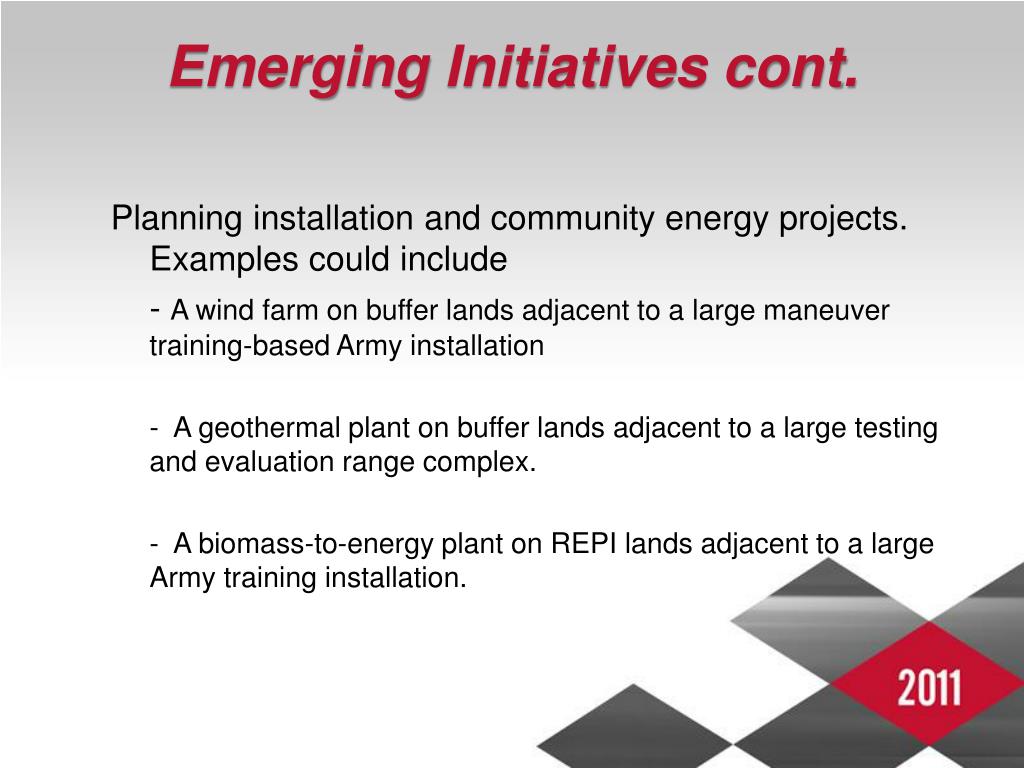 Emerging Initiatives cont.

Planning installation and community energy projects. Examples could include

- A wind farm on buffer lands adjacent to a large maneuver training-based Army installation

- A geothermal plant on buffer lands adjacent to a large testing and evaluation range complex.

- A biomass-to-energy plant on REPI lands adjacent to a large Army training installation.

2011